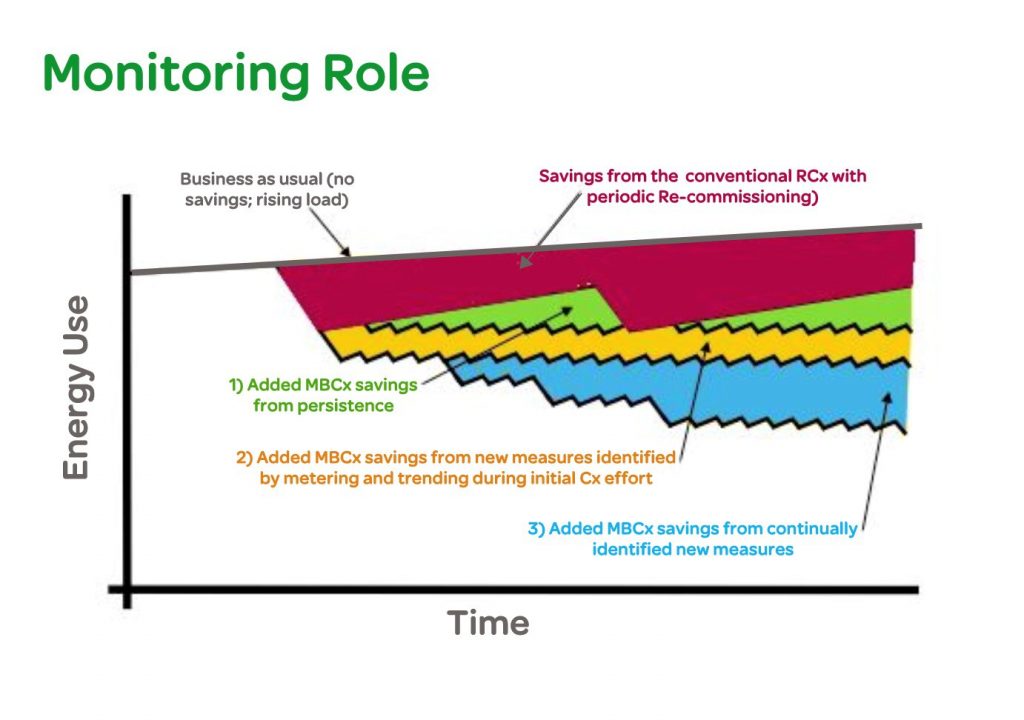 Monitoring Role

Business as usual (no savings; rising load)

Savings from the conventional RCx with periodic Re-commissioning)

Energy Use

1) Added MBCx savings from persistence

2) Added MBCx savings from new measures identified by metering and trending during initial Cx effort

3) Added MBCx savings from continually identified new measures

Time